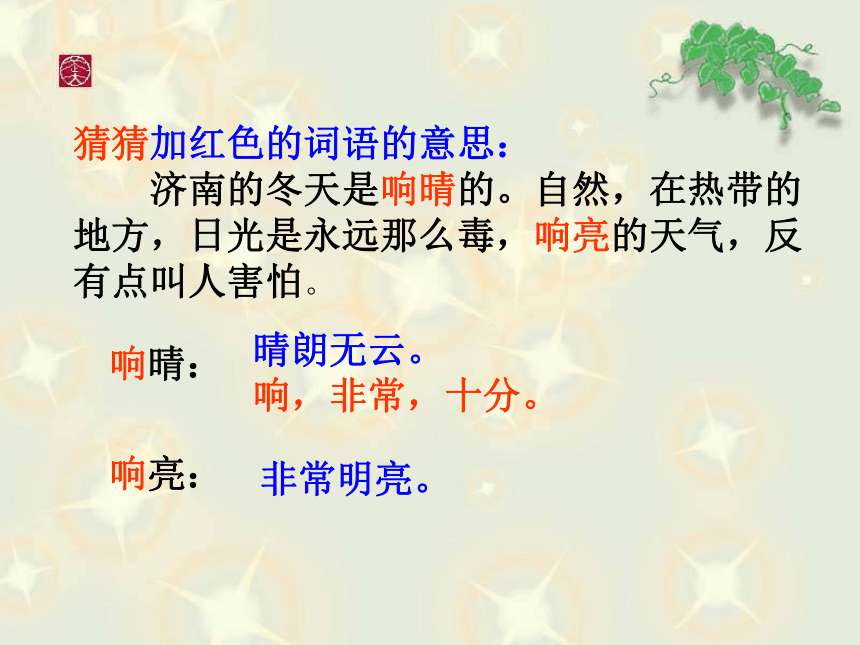 猜猜加红色的词语的意思：

济南的冬天是响晴的。自然，在热带的地方，日光是永远那么毒，响亮的天气，反有点叫人害怕。

响晴：

晴朗无云。

响，非常，十分。

响亮：

非常明亮。